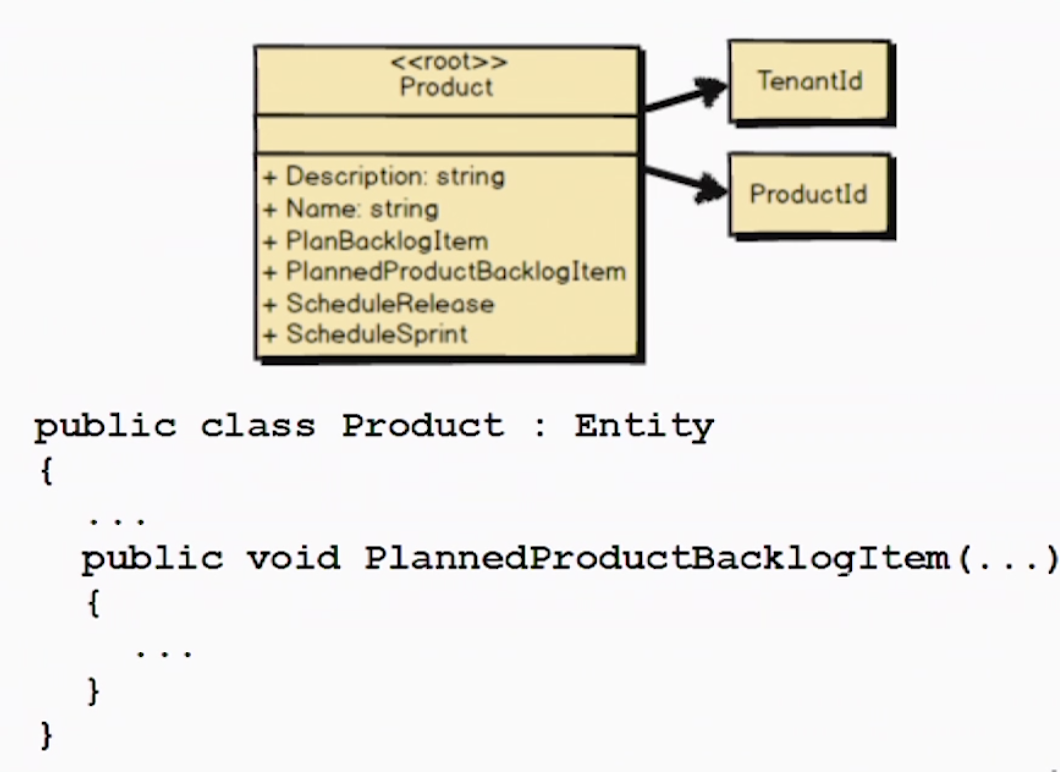 <<root>>
Product

+ Description: string
+ Name: string
+ PlanBacklogItem
+ PlannedProductBacklogItem
+ ScheduleRelease
+ ScheduleSprint

TenantId

ProductId

public class Product : Entity
{
...
public void PlannedProductBacklogItem(...)
{
...
}
}